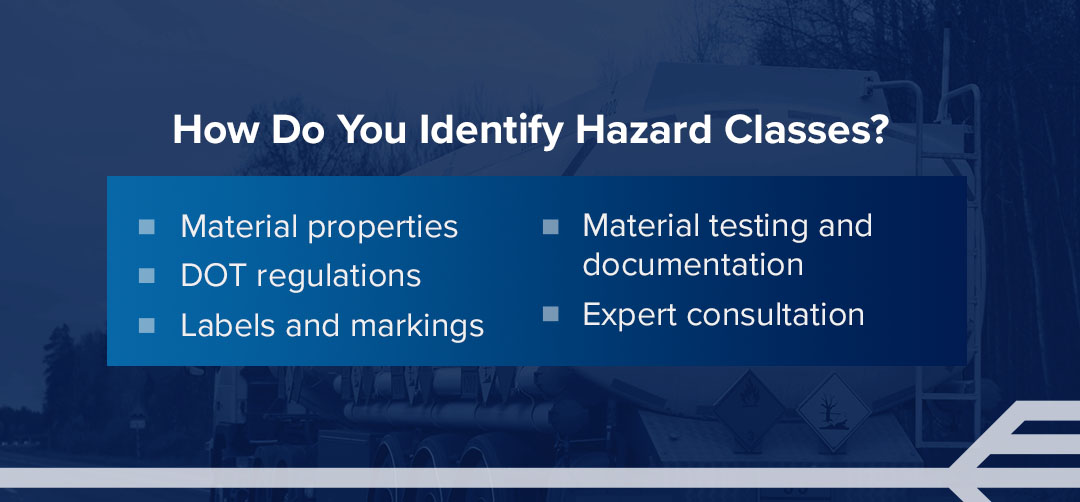 How Do You Identify Hazard Classes?

- Material properties
- DOT regulations
- Labels and markings

- Material testing and documentation
- Expert consultation